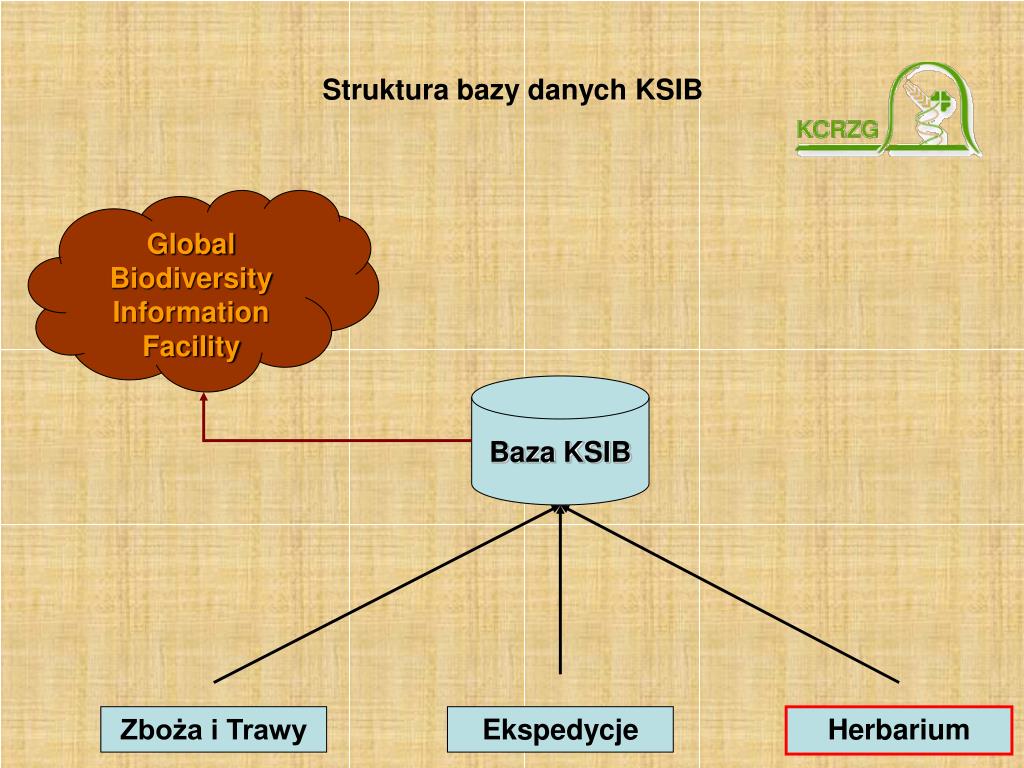 Struktura bazy danych KSIB

KCRZG

Global Biodiversity Information Facility

Baza KSIB

Zboża i Trawy

Ekspedycje

Herbarium